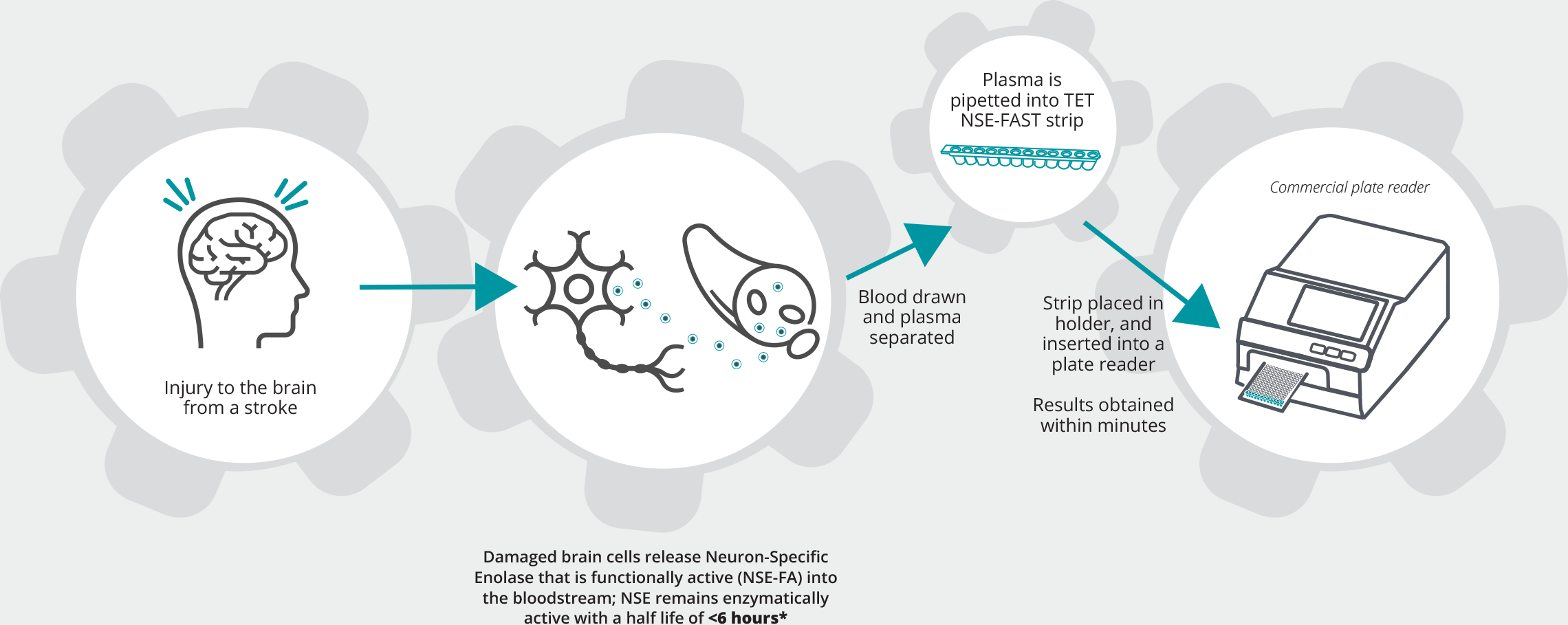 Injury to the brain from a stroke

Damaged brain cells release Neuron-Specific Enolase that is functionally active (NSE-FA) into the bloodstream; NSE remains enzymatically active with a half life of <6 hours*

Blood drawn and plasma separated

Plasma is pipetted into TET NSE-FAST strip

Strip placed in holder, and inserted into a plate reader

Results obtained within minutes

Commercial plate reader